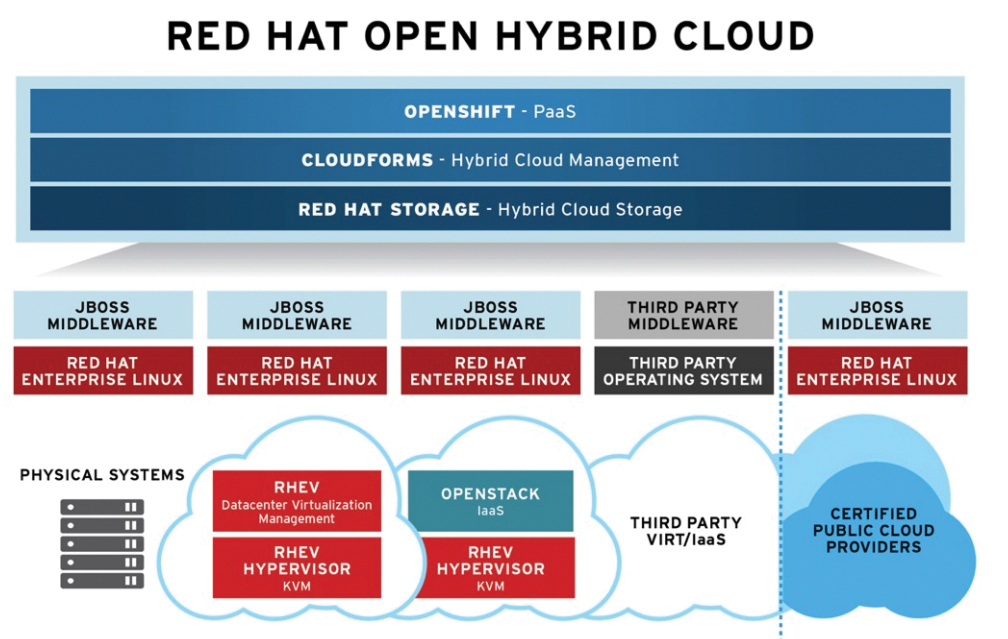 RED HAT OPEN HYBRID CLOUD

OPENSHIFT - PaaS

CLOUDFORMS - Hybrid Cloud Management

RED HAT STORAGE - Hybrid Cloud Storage

JBOSS MIDDLEWARE

RED HAT ENTERPRISE LINUX

JBOSS MIDDLEWARE

RED HAT ENTERPRISE LINUX

JBOSS MIDDLEWARE

RED HAT ENTERPRISE LINUX

THIRD PARTY MIDDLEWARE

THIRD PARTY OPERATING SYSTEM

JBOSS MIDDLEWARE

RED HAT ENTERPRISE LINUX

PHYSICAL SYSTEMS

RHEV
Datacenter Virtualization Management

RHEV HYPERVISOR
KVM

OPENSTACK
IaaS

RHEV HYPERVISOR
KVM

THIRD PARTY VIRT/IaaS

CERTIFIED PUBLIC CLOUD PROVIDERS